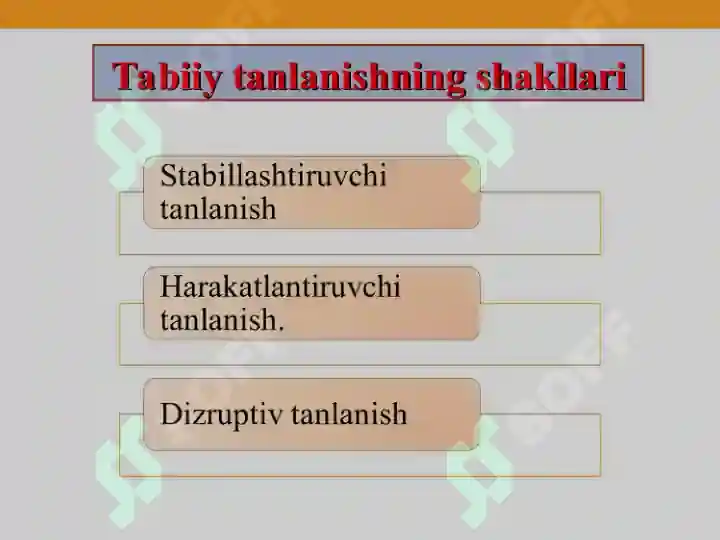 Tabiiy tanlanishning shakllari

Stabillashtiruvchi tanlanish

Harakatlantiruvchi tanlanish.

Dizruptiv tanlanish